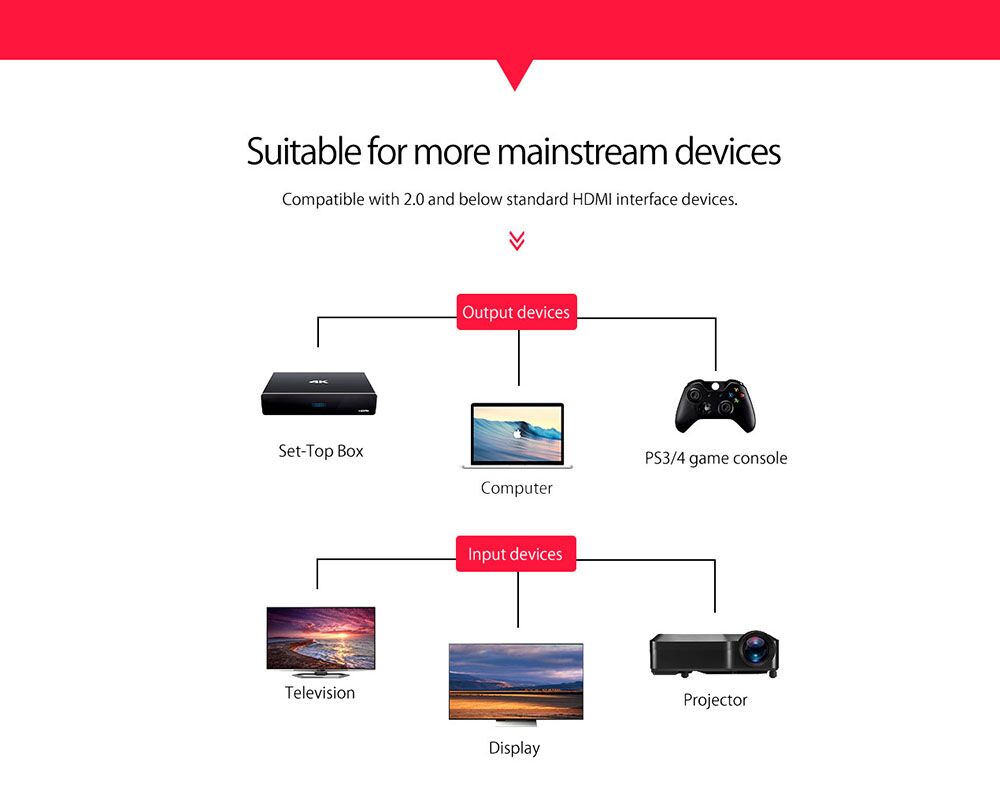 Suitable for more mainstream devices

Compatible with 2.0 and below standard HDMI interface devices.

Output devices

4K

Set-Top Box

Computer

PS3/4 game console

Input devices

Television

Display

Projector